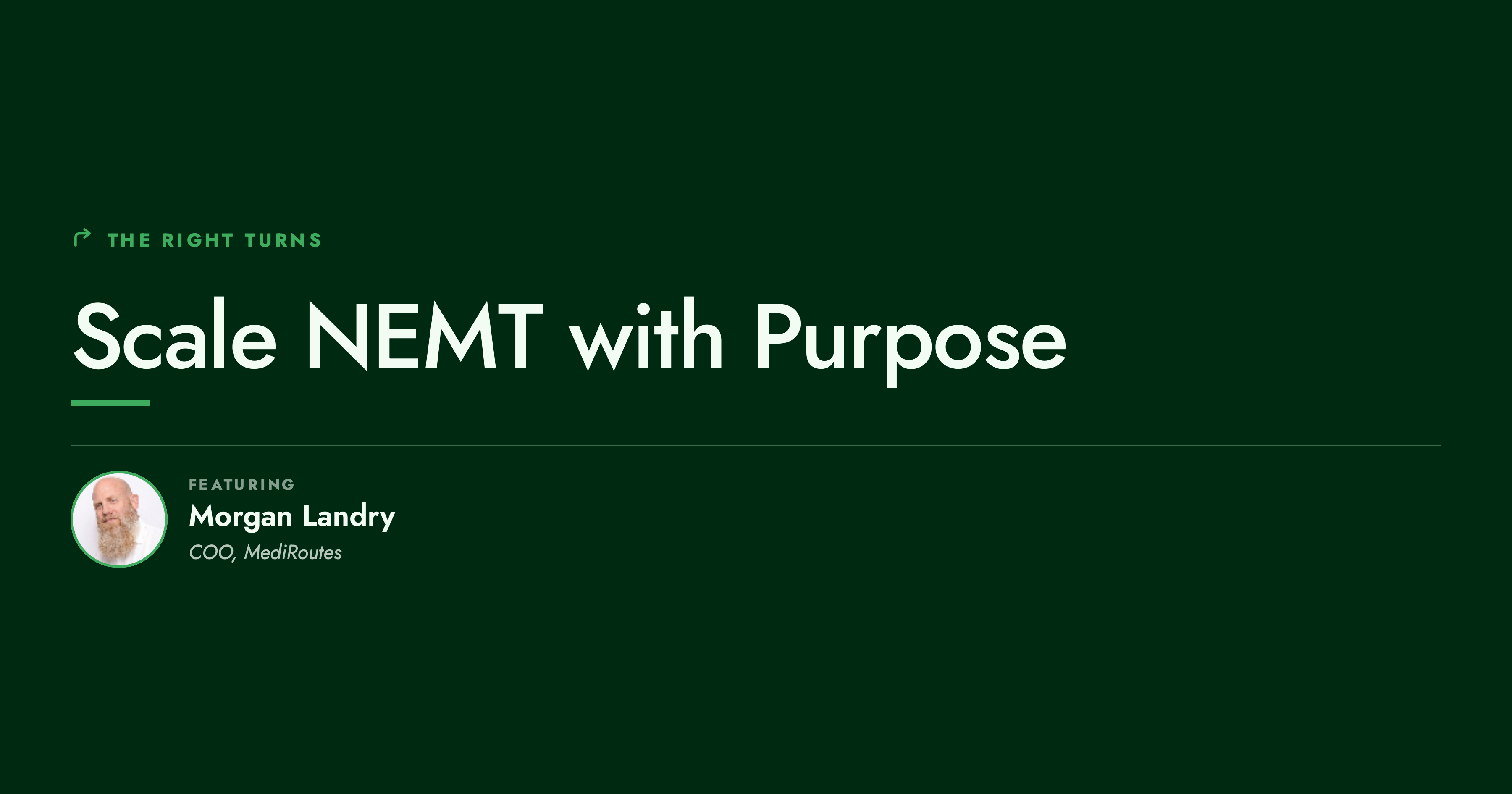 THE RIGHT TURNS

Scale NEMT with Purpose

FEATURING
Morgan Landry
COO, MediRoutes